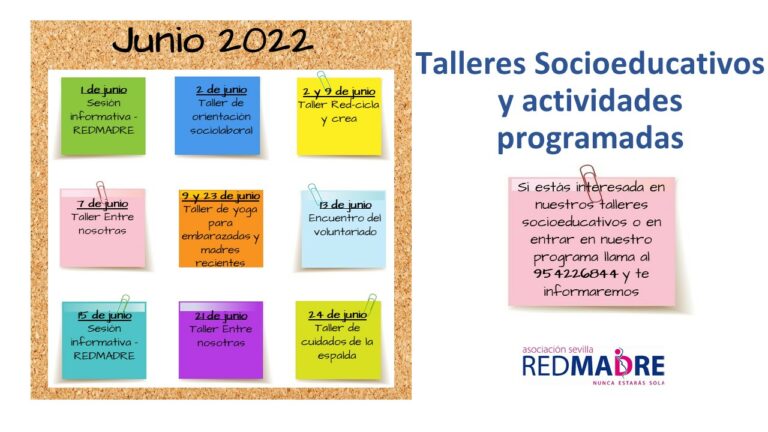 Junio 2022

1 de junio
Sesión informativa - REDMADRE

2 de junio
Taller de orientación sociolaboral

2 y 9 de junio
Taller Red-cicla y crea

7 de junio
Taller Entre nosotras

9 y 23 de junio
Taller de yoga para embarazadas y madres recientes

13 de junio
Encuentro del voluntariado

15 de junio
Sesión informativa - REDMADRE

21 de junio
Taller Entre nosotras

24 de junio
Taller de cuidados de la espalda

Talleres Socioeducativos y actividades programadas

Si estás interesada en nuestros talleres socioeducativos o en entrar en nuestro programa llama al 954226844 y te informaremos

asociación sevilla
REDMADRE
NUNCA ESTARÁS SOLA